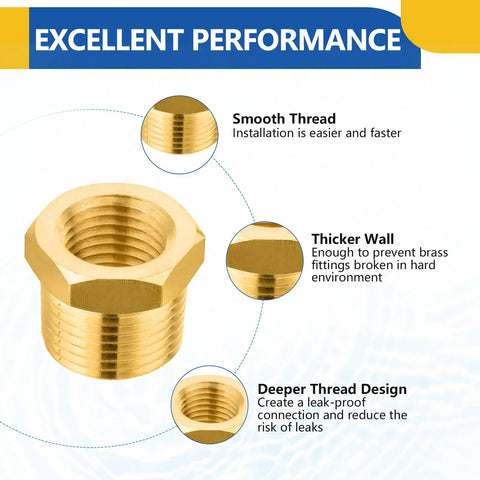 EXCELLENT PERFORMANCE

Smooth Thread
Installation is easier and faster

Thicker Wall
Enough to prevent brass fittings broken in hard environment

Deeper Thread Design
Create a leak-proof connection and reduce the risk of leaks